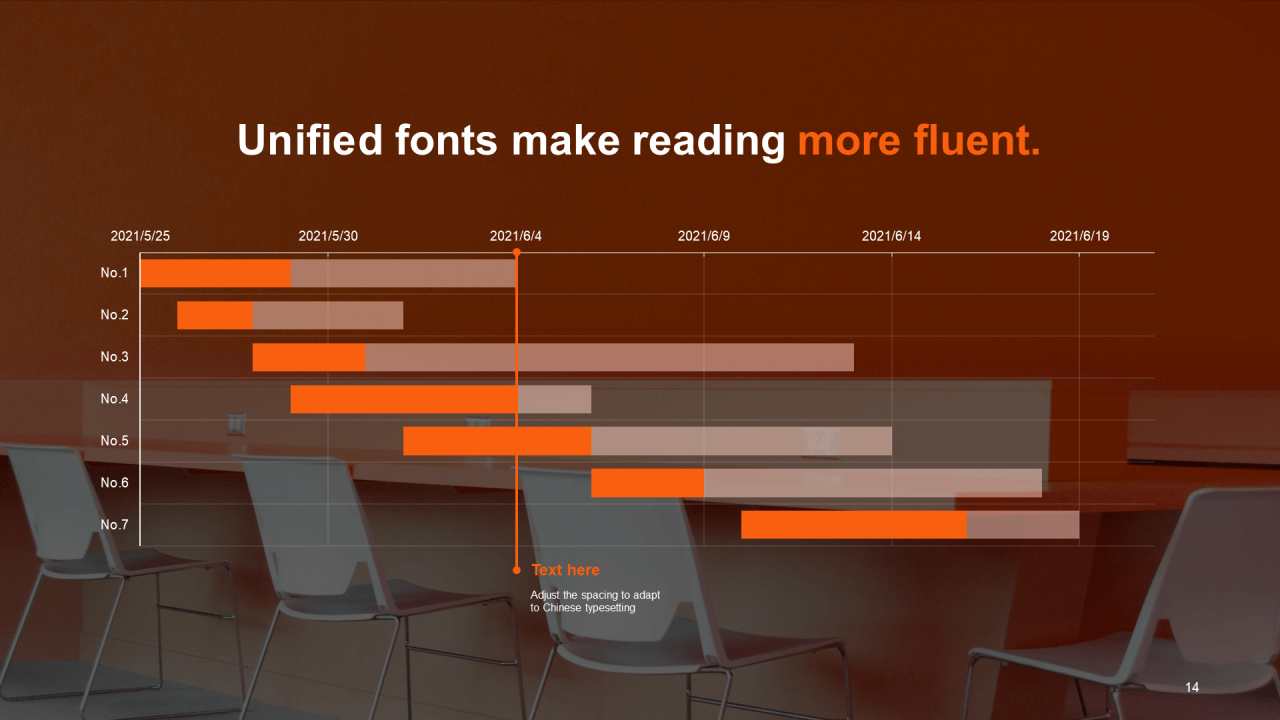 Unified fonts make reading more fluent.

2021/5/25
2021/5/30
2021/6/4
2021/6/9
2021/6/14
2021/6/19

No.1
No.2
No.3
No.4
No.5
No.6
No.7

Text here

Adjust the spacing to adapt to Chinese typesetting

14